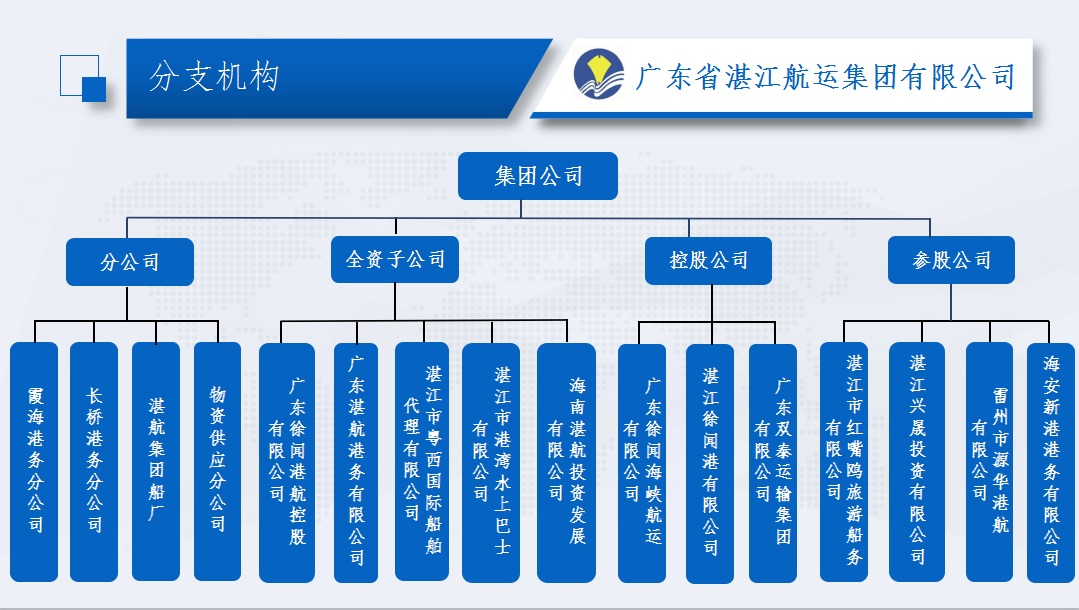 分支机构

广东省湛江航运集团有限公司

集团公司

分公司

全资子公司

控股公司

参股公司

霞海港务分公司

长桥港务分公司

湛航集团船厂

物资供应分公司

广东徐闻港航控股有限公司

广东湛航港务有限公司

湛江市粤西国际船舶代理有限公司

湛江市港湾水上巴士有限公司

海南湛航投资发展有限公司

广东徐闻海峡航运有限公司

湛江徐闻港有限公司

广东双泰运输集团有限公司

湛江市红嘴鸥旅游船务有限公司

湛江兴晟投资有限公司

雷州市源华港航有限公司

海安新港港务有限公司